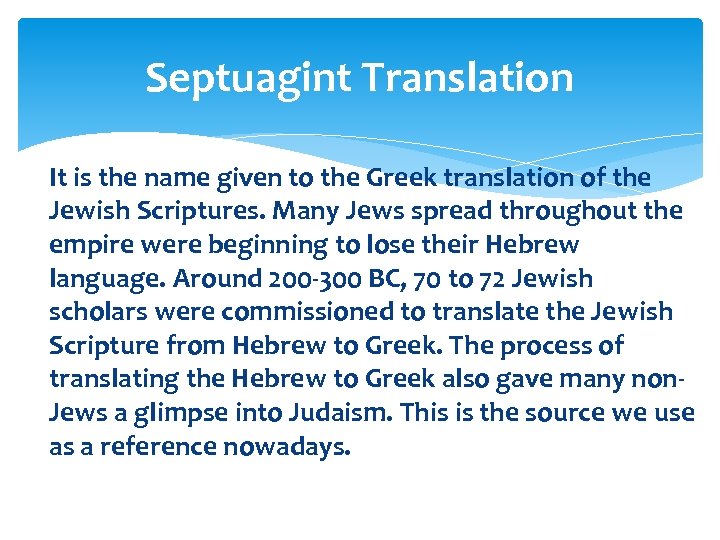 Septuagint Translation

It is the name given to the Greek translation of the Jewish Scriptures. Many Jews spread throughout the empire were beginning to lose their Hebrew language. Around 200-300 BC, 70 to 72 Jewish scholars were commissioned to translate the Jewish Scripture from Hebrew to Greek. The process of translating the Hebrew to Greek also gave many non-Jews a glimpse into Judaism. This is the source we use as a reference nowadays.